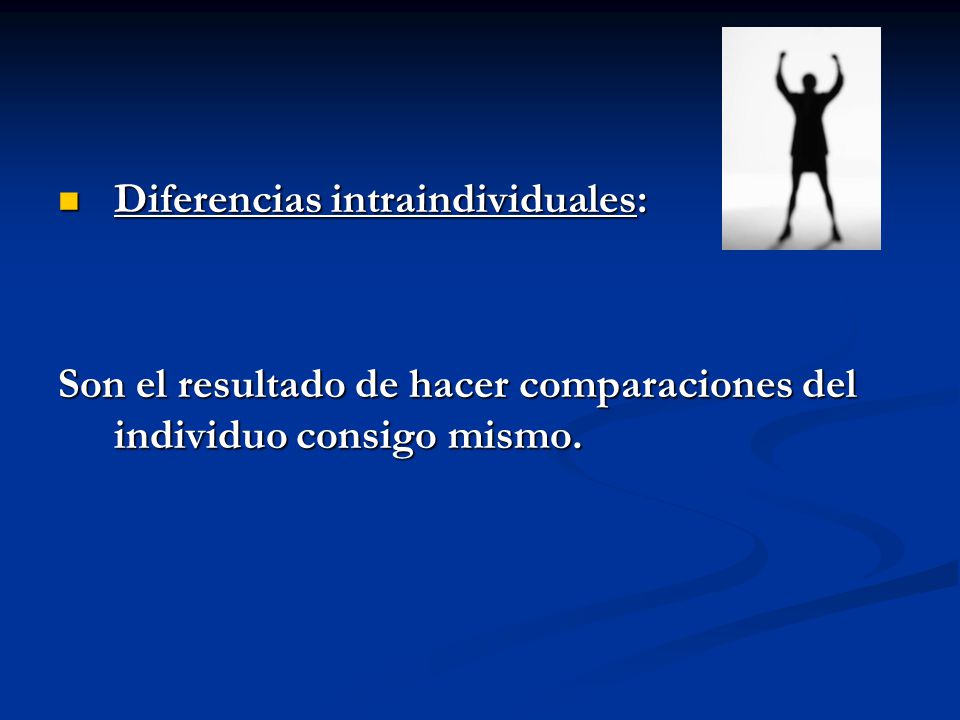 Diferencias intraindividuales:

Son el resultado de hacer comparaciones del individuo consigo mismo.